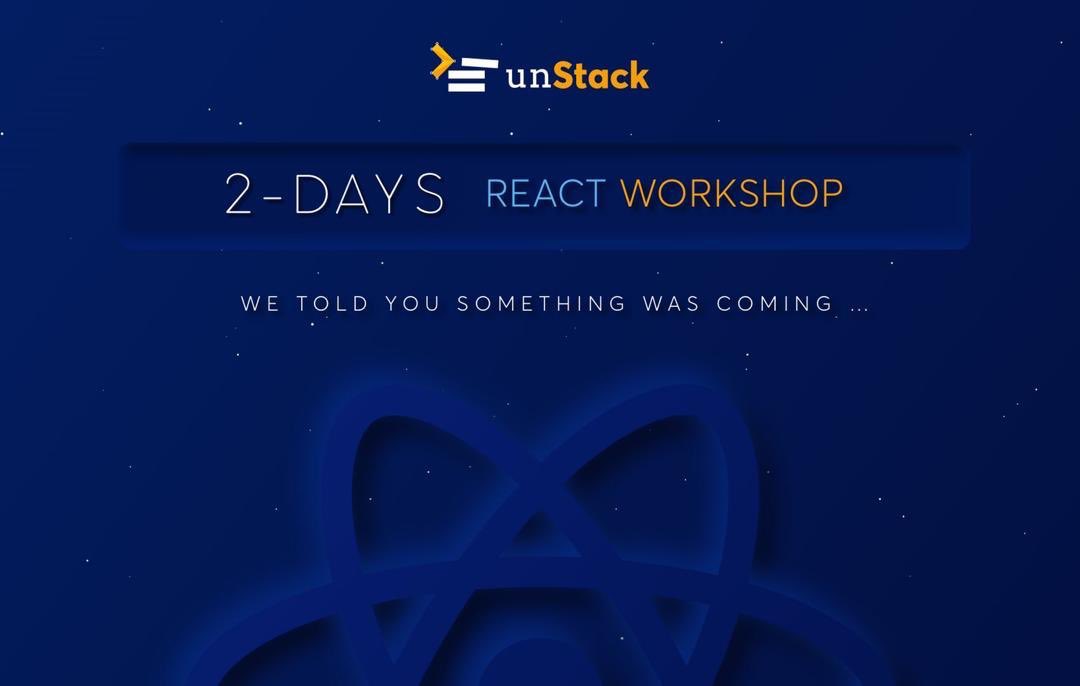 unStack

2-DAYS REACT WORKSHOP

WE TOLD YOU SOMETHING WAS COMING ...